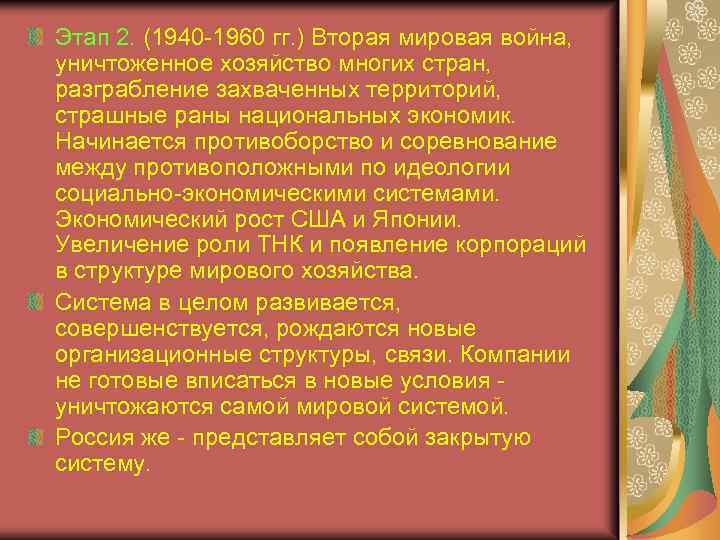 Этап 2. (1940-1960 гг.) Вторая мировая война, уничтоженное хозяйство многих стран, разграбление захваченных территорий, страшные раны национальных экономик. Начинается противоборство и соревнование между противоположными по идеологии социально-экономическими системами. Экономический рост США и Японии. Увеличение роли ТНК и появление корпораций в структуре мирового хозяйства.

Система в целом развивается, совершенствуется, рождаются новые организационные структуры, связи. Компании не готовые вписаться в новые условия - уничтожаются самой мировой системой.

Россия же - представляет собой закрытую систему.